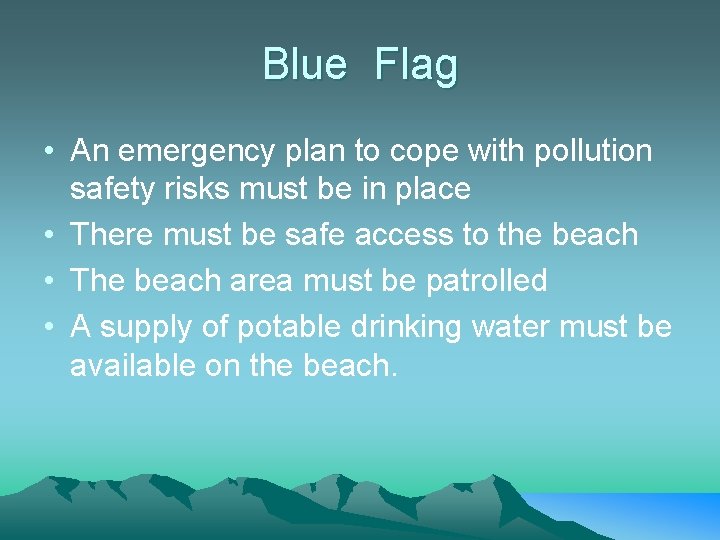 Blue Flag

• An emergency plan to cope with pollution safety risks must be in place
• There must be safe access to the beach
• The beach area must be patrolled
• A supply of potable drinking water must be available on the beach.